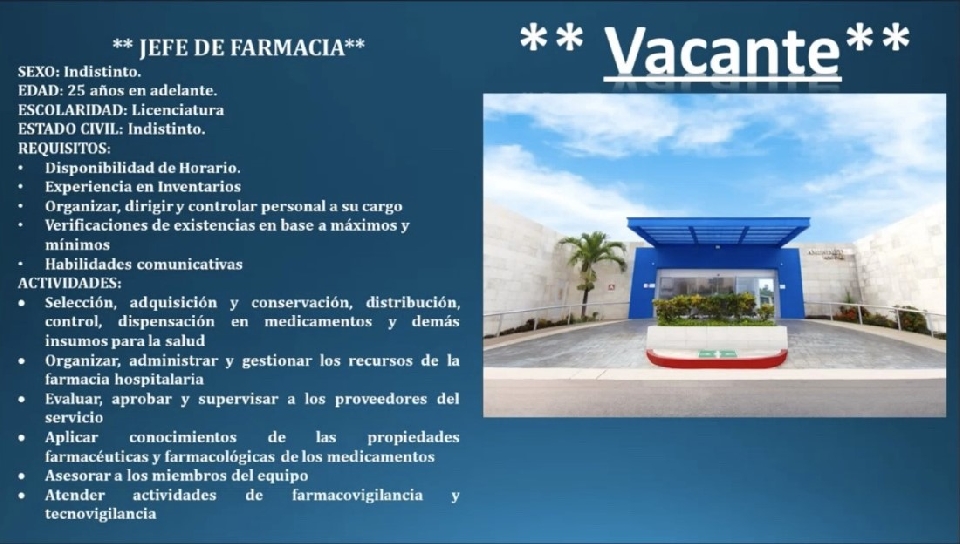 ** JEFE DE FARMACIA**

SEXO: Indistinto.
EDAD: 25 años en adelante.
ESCOLARIDAD: Licenciatura
ESTADO CIVIL: Indistinto.
REQUISITOS:
• Disponibilidad de Horario.
• Experiencia en Inventarios
• Organizar, dirigir y controlar personal a su cargo
• Verificaciones de existencias en base a máximos y mínimos
• Habilidades comunicativas
ACTIVIDADES:
• Selección, adquisición y conservación, distribución, control, dispensación en medicamentos y demás insumos para la salud
• Organizar, administrar y gestionar los recursos de la farmacia hospitalaria
• Evaluar, aprobar y supervisar a los proveedores del servicio
• Aplicar conocimientos de las propiedades farmacéuticas y farmacológicas de los medicamentos
• Asesorar a los miembros del equipo
• Atender actividades de farmacovigilancia y tecnovigilancia

** Vacante**